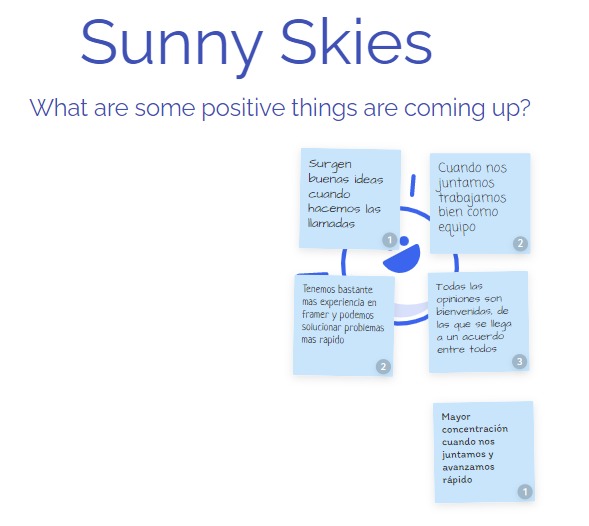 Sunny Skies

What are some positive things are coming up?

Surgen buenas ideas cuando hacemos las llamadas

1

Cuando nos juntamos trabajamos bien como equipo

2

Tenemos bastante mas experiencia en framer y podemos solucionar problemas mas rapido

2

Todas las opiniones son bienvenidas, de las que se llega a un acuerdo entre todos

3

Mayor concentración cuando nos juntamos y avanzamos rápido

1